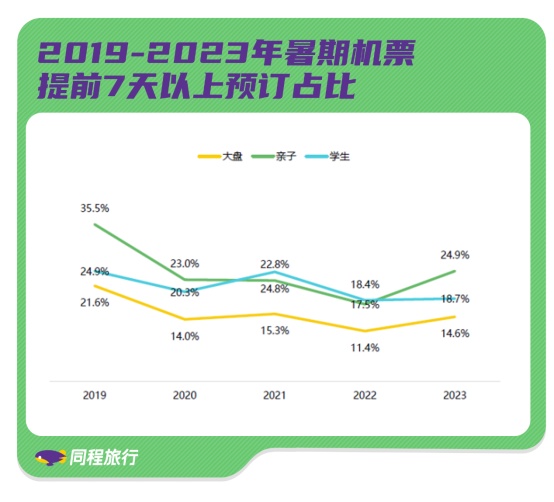 2019-2023年暑期机票
提前7天以上预订占比

大盘 亲子 学生

35.5%
24.9%
21.6%
23.0%
20.3%
14.0%
22.8%
24.8%
15.3%
18.4%
17.5%
11.4%
24.9%
18.7%
14.6%

2019 2020 2021 2022 2023

同程旅行